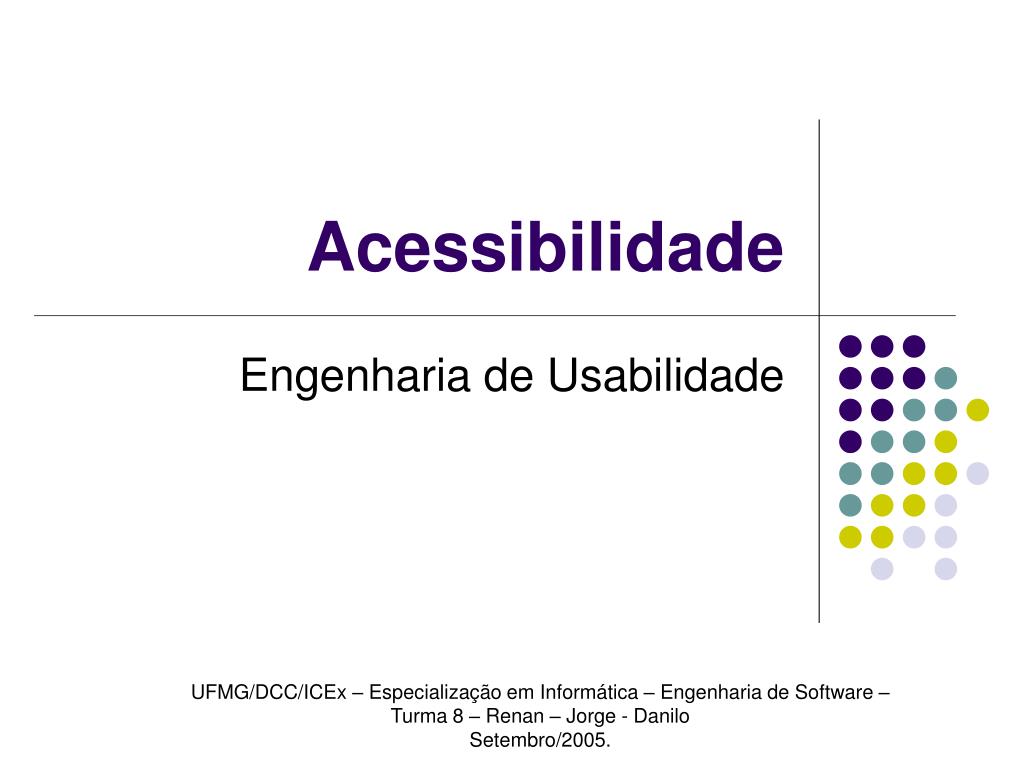 Acessibilidade

Engenharia de Usabilidade

UFMG/DCC/ICEx – Especialização em Informática – Engenharia de Software – Turma 8 – Renan – Jorge - Danilo
Setembro/2005.